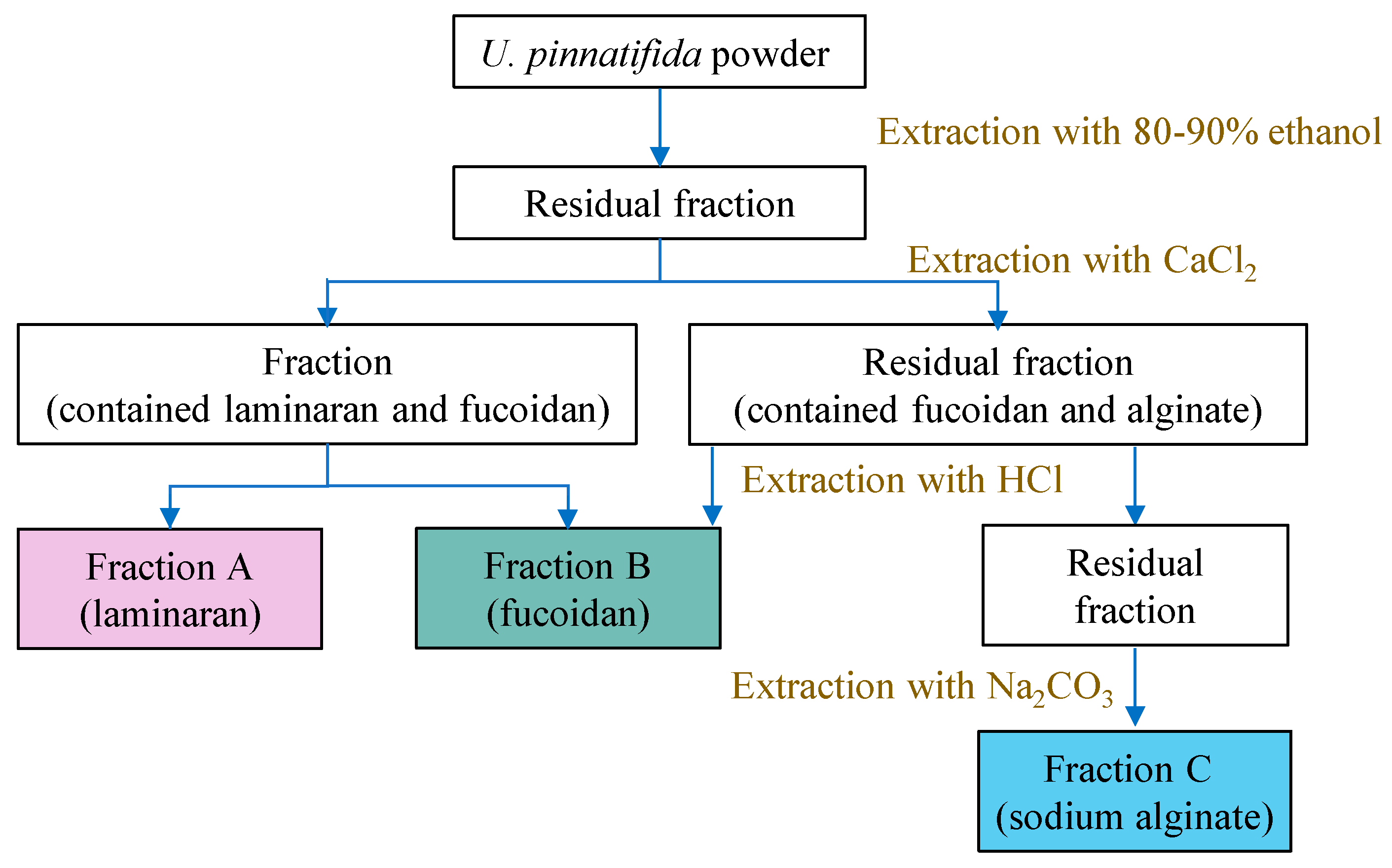 U. pinnatifida powder

Extraction with 80-90% ethanol

Residual fraction

Extraction with $CaCl_2$

Fraction (contained laminaran and fucoidan)

Residual fraction (contained fucoidan and alginate)

Extraction with HCl

Fraction A (laminaran)

Fraction B (fucoidan)

Residual fraction

Extraction with $Na_2CO_3$

Fraction C (sodium alginate)